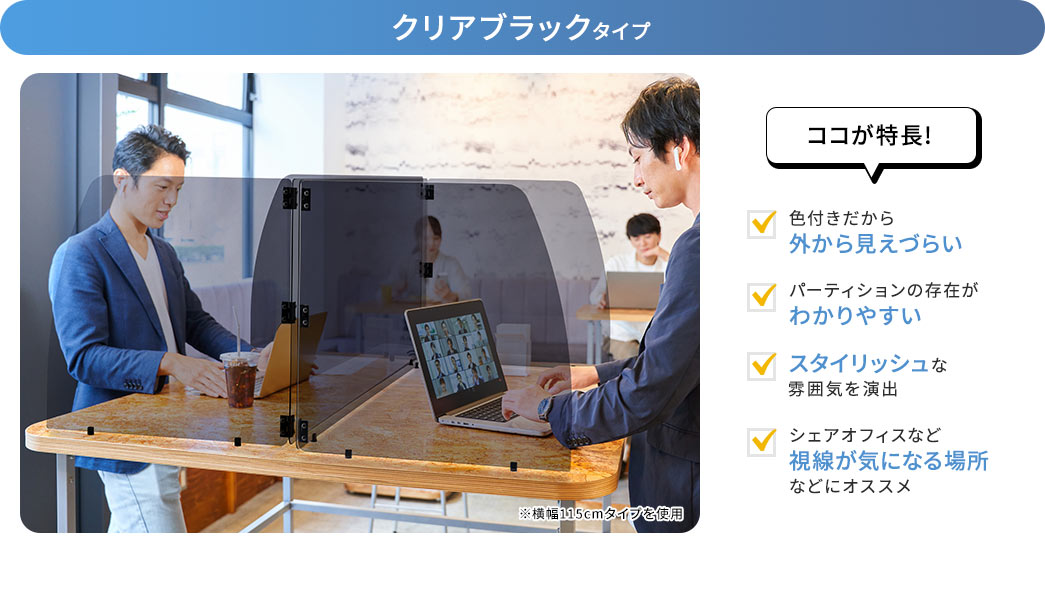 クリアブラックタイプ

※横幅115cmタイプを使用

ココが特長!

色付きだから
外から見えづらい

パーティションの存在が
わかりやすい

スタイリッシュな
雰囲気を演出

シェアオフィスなど
視線が気になる場所
などにオススメ